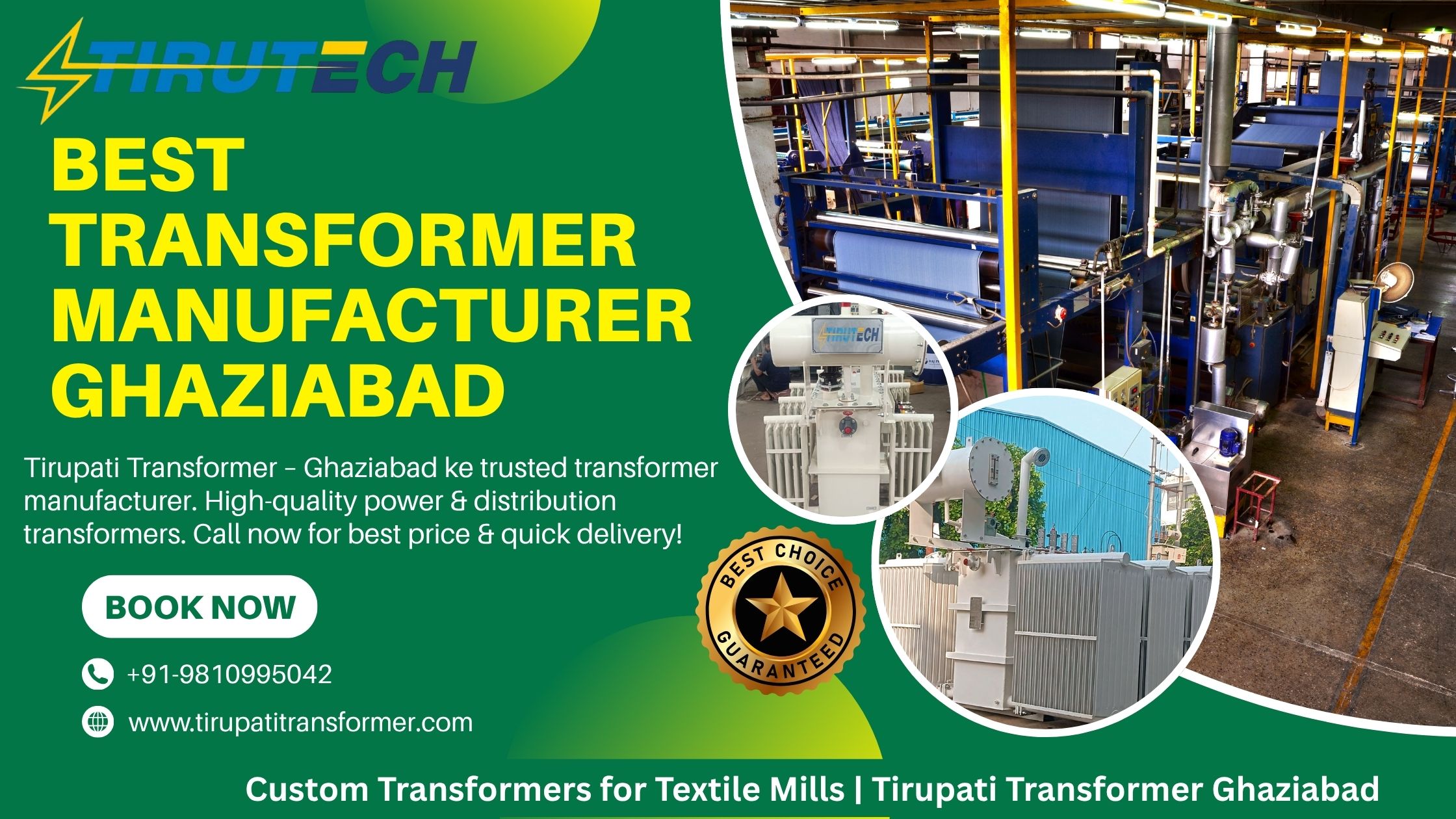 TIRUTECH

BEST TRANSFORMER MANUFACTURER GHAZIABAD

Tirupati Transformer – Ghaziabad ke trusted transformer manufacturer. High-quality power & distribution transformers. Call now for best price & quick delivery!

BOOK NOW

+91-9810995042

www.tirupatitransformer.com

TIRUTECH

BEST CHOICE GUARANTEED

Custom Transformers for Textile Mills | Tirupati Transformer Ghaziabad